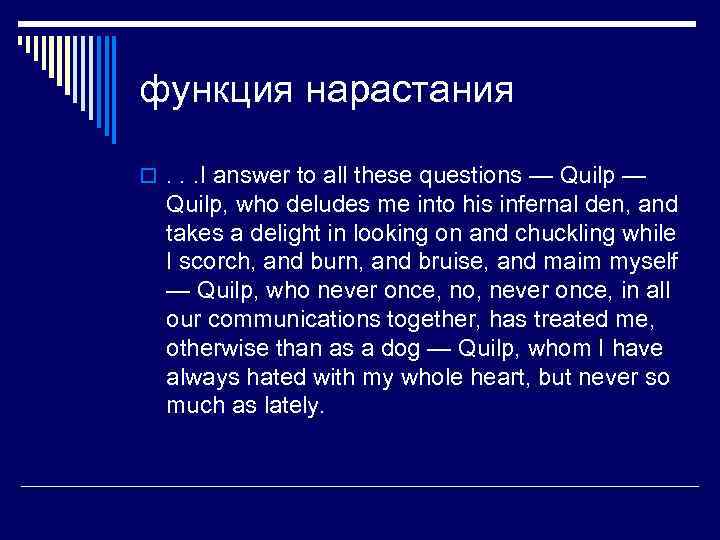 функция нарастания

. . .I answer to all these questions — Quilp — Quilp, who deludes me into his infernal den, and takes a delight in looking on and chuckling while I scorch, and burn, and bruise, and maim myself — Quilp, who never once, no, never once, in all our communications together, has treated me, otherwise than as a dog — Quilp, whom I have always hated with my whole heart, but never so much as lately.